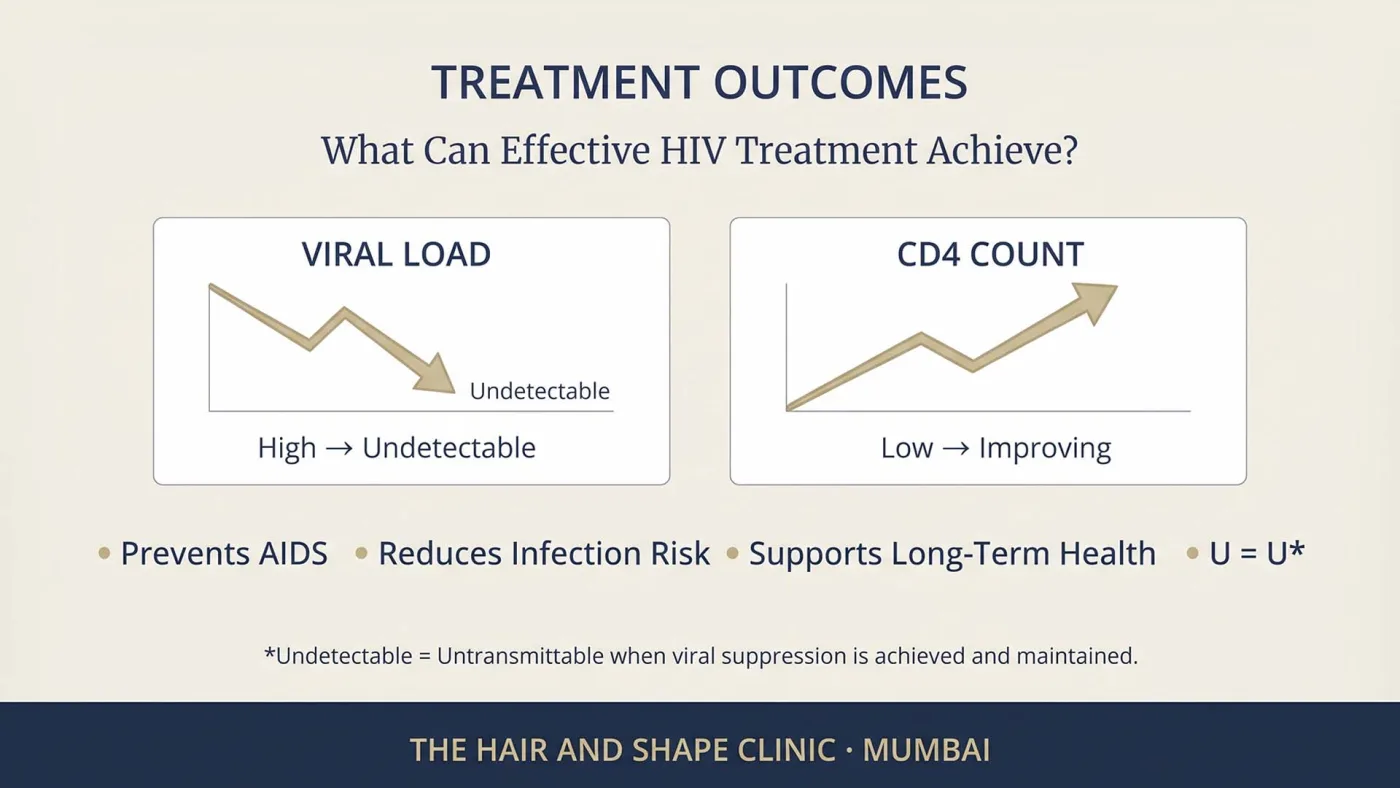 TREATMENT OUTCOMES

What Can Effective HIV Treatment Achieve?

VIRAL LOAD

Undetectable

High → Undetectable

CD4 COUNT

Low → Improving

• Prevents AIDS • Reduces Infection Risk • Supports Long-Term Health • U = U*

*Undetectable = Untransmittable when viral suppression is achieved and maintained.

THE HAIR AND SHAPE CLINIC · MUMBAI